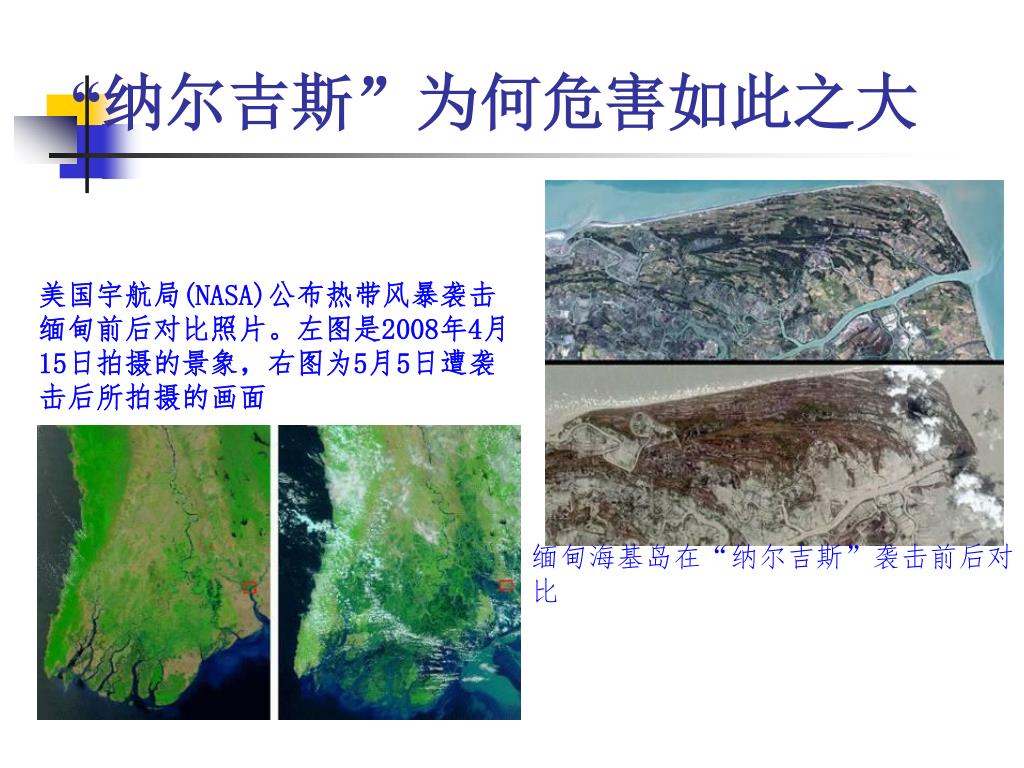 “纳尔吉斯”为何危害如此之大

美国宇航局(NASA)公布热带风暴袭击缅甸前后对比照片。左图是2008年4月15日拍摄的景象，右图为5月5日遭袭击后所拍摄的画面

缅甸海基岛在“纳尔吉斯”袭击前后对比